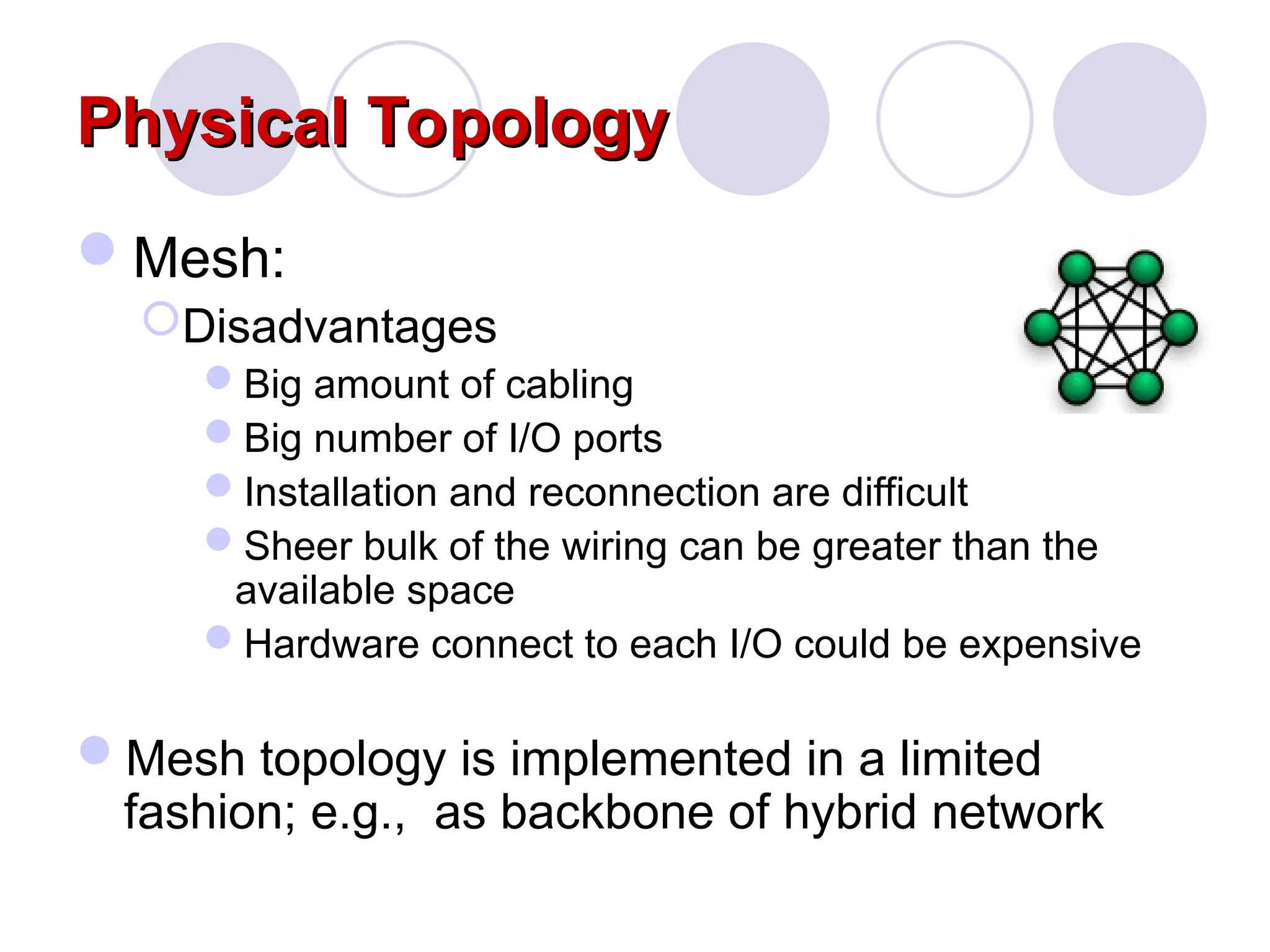 Physical Topology

Mesh:

Disadvantages

Big amount of cabling

Big number of I/O ports

Installation and reconnection are difficult

Sheer bulk of the wiring can be greater than the available space

Hardware connect to each I/O could be expensive

Mesh topology is implemented in a limited fashion; e.g., as backbone of hybrid network